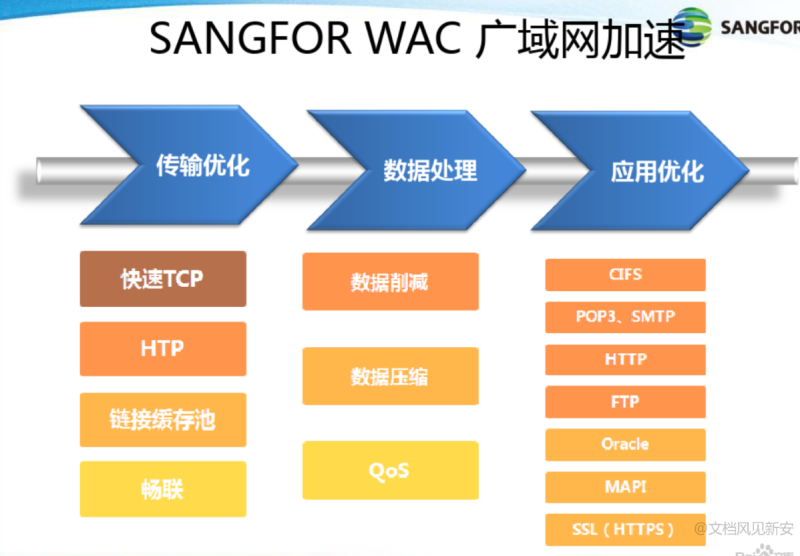 SANGFOR WAC 广域网加速

SANGFOR

传输优化

数据处理

应用优化

快速TCP

HTP

链接缓存池

畅联

数据削减

数据压缩

QoS

CIFS

POP3、SMTP

HTTP

FTP

Oracle

MAPI

SSL（HTTPS）

@文档风见新安